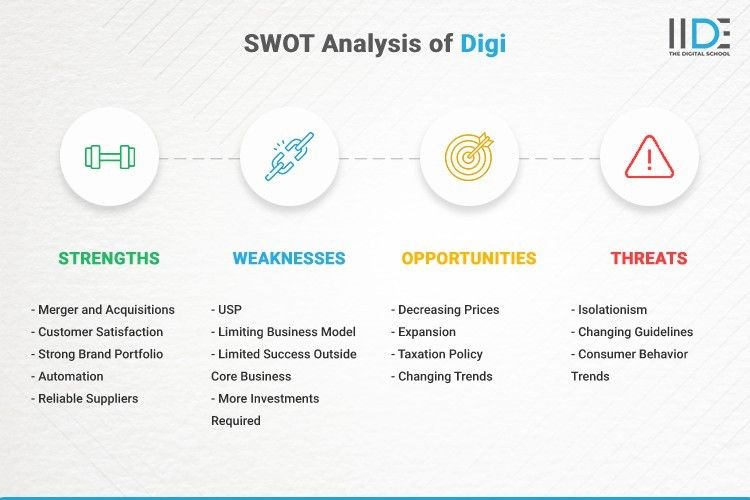 SWOT Analysis of Digi

IIDE
THE DIGITAL SCHOOL

STRENGTHS

- Merger and Acquisitions
- Customer Satisfaction
- Strong Brand Portfolio
- Automation
- Reliable Suppliers

WEAKNESSES

- USP
- Limiting Business Model
- Limited Success Outside Core Business
- More Investments Required

OPPORTUNITIES

- Decreasing Prices
- Expansion
- Taxation Policy
- Changing Trends

THREATS

- Isolationism
- Changing Guidelines
- Consumer Behavior Trends